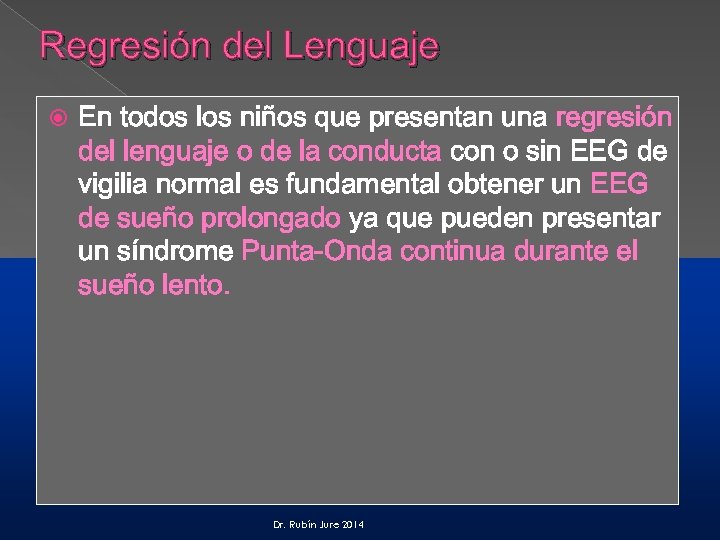 Regresión del Lenguaje

En todos los niños que presentan una regresión del lenguaje o de la conducta con o sin EEG de vigilia normal es fundamental obtener un EEG de sueño prolongado ya que pueden presentar un síndrome Punta-Onda continua durante el sueño lento.

Dr. Rubín Jure 2014